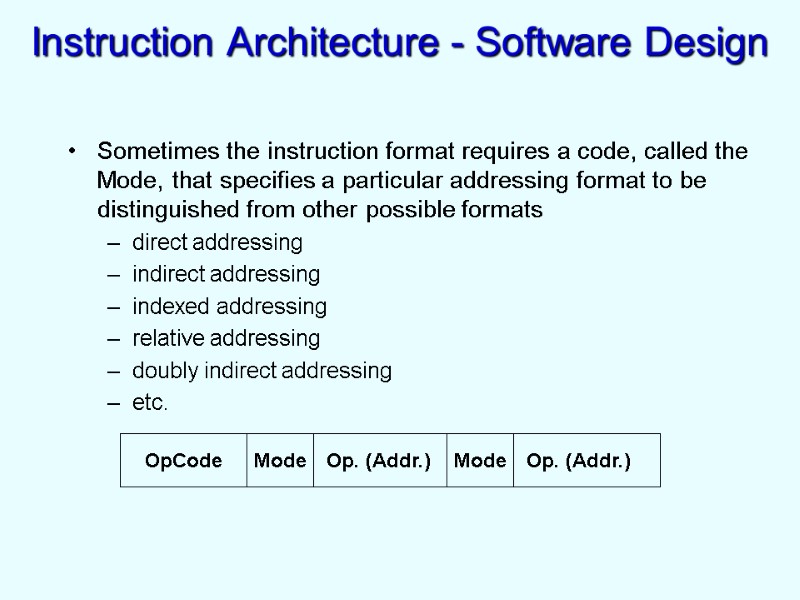 Instruction Architecture - Software Design

• Sometimes the instruction format requires a code, called the Mode, that specifies a particular addressing format to be distinguished from other possible formats

– direct addressing
– indirect addressing
– indexed addressing
– relative addressing
– doubly indirect addressing
– etc.

| OpCode | Mode | Op. (Addr.) | Mode | Op. (Addr.) |
|---|---|---|---|---|